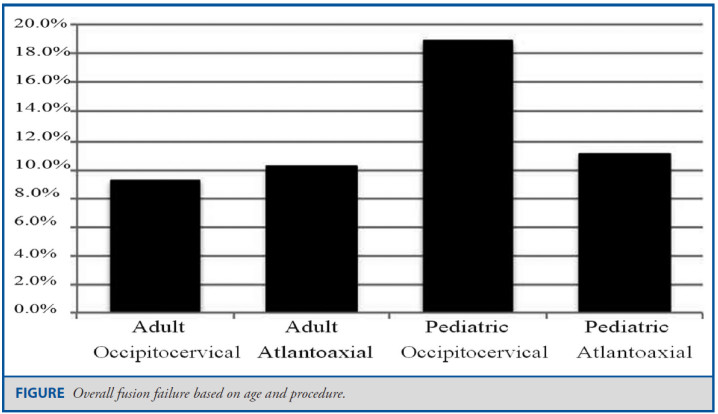 20.0%
18.0%
16.0%
14.0%
12.0%
10.0%
8.0%
6.0%
4.0%
2.0%
0.0%

Adult Occipitocervical

Adult Atlantoaxial

Pediatric Occipitocervical

Pediatric Atlantoaxial

FIGURE Overall fusion failure based on age and procedure.